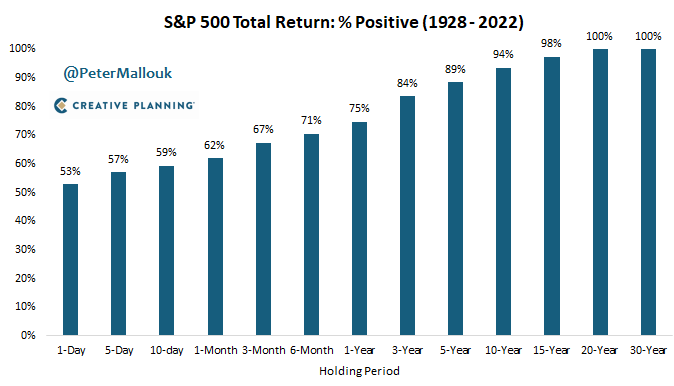 S&P 500 Total Return: % Positive (1928 - 2022)

@PeterMallouk

CREATIVE PLANNING

100%
90%
80%
70%
60%
50%
40%
30%
20%
10%
0%

53%
57%
59%
62%
67%
71%
75%
84%
89%
94%
98%
100%
100%

1-Day
5-Day
10-day
1-Month
3-Month
6-Month
1-Year
3-Year
5-Year
10-Year
15-Year
20-Year
30-Year

Holding Period